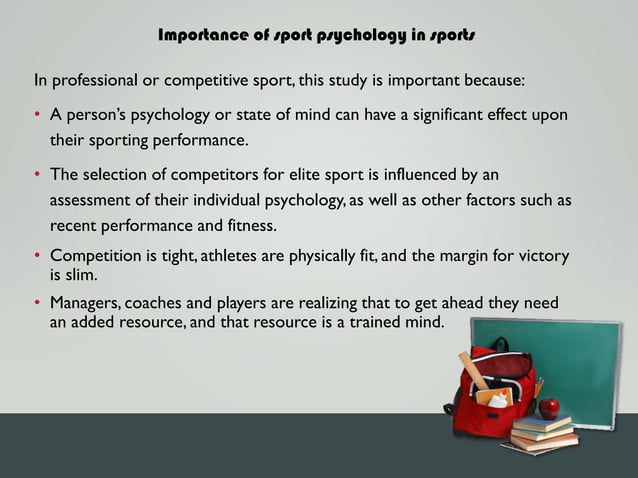 Importance of sport psychology in sports

In professional or competitive sport, this study is important because:

• A person's psychology or state of mind can have a significant effect upon their sporting performance.

• The selection of competitors for elite sport is influenced by an assessment of their individual psychology, as well as other factors such as recent performance and fitness.

• Competition is tight, athletes are physically fit, and the margin for victory is slim.

• Managers, coaches and players are realizing that to get ahead they need an added resource, and that resource is a trained mind.